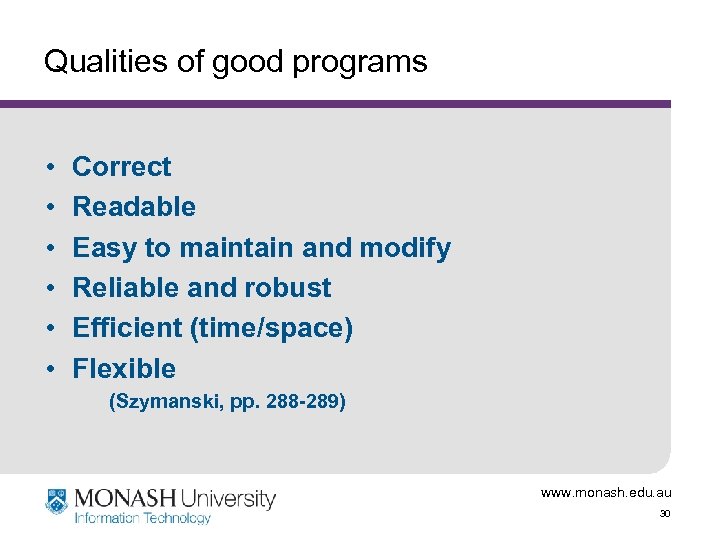 Qualities of good programs

• Correct
• Readable
• Easy to maintain and modify
• Reliable and robust
• Efficient (time/space)
• Flexible

(Szymanski, pp. 288-289)

MONASH University
Information Technology

www.monash.edu.au
30